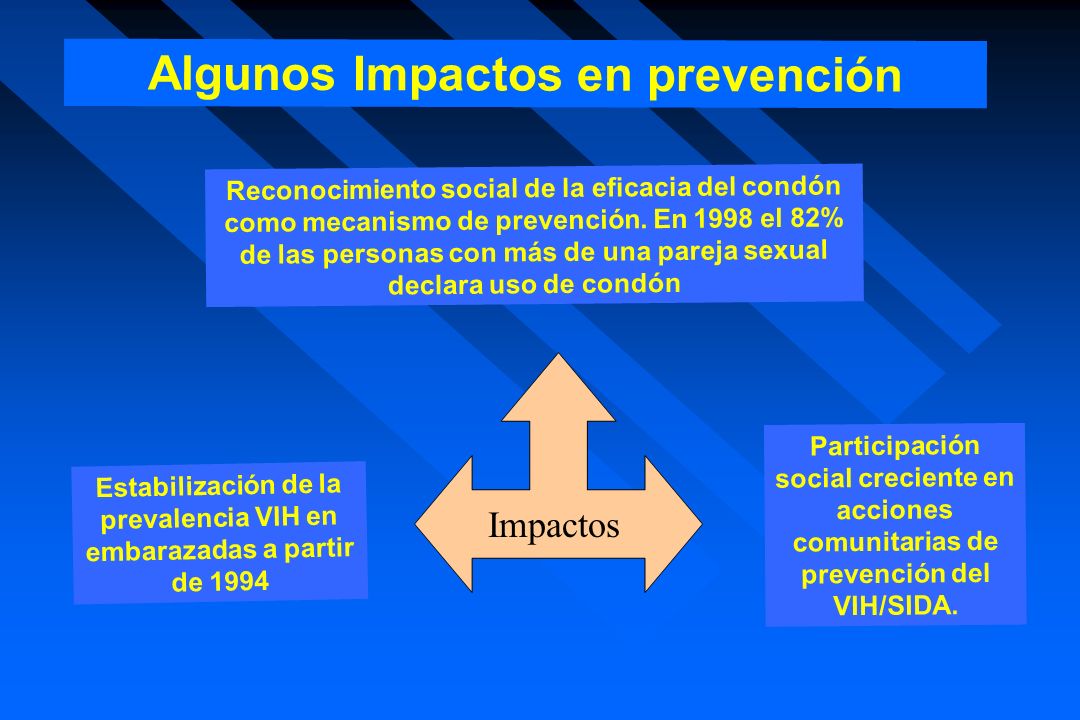 Algunos Impactos en prevención

Reconocimiento social de la eficacia del condón como mecanismo de prevención. En 1998 el 82% de las personas con más de una pareja sexual declara uso de condón

Estabilización de la prevalencia VIH en embarazadas a partir de 1994

Impactos

Participación social creciente en acciones comunitarias de prevención del VIH/SIDA.